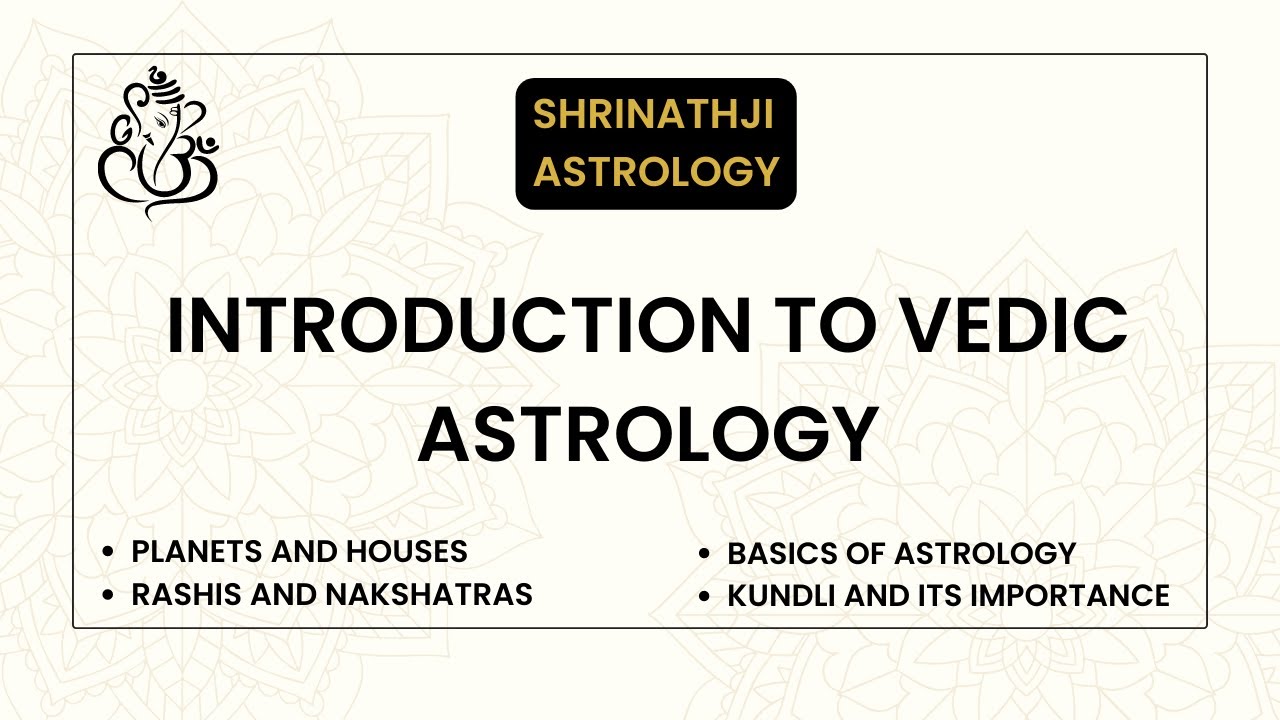 SHRINATHJI
ASTROLOGY

INTRODUCTION TO VEDIC ASTROLOGY

• PLANETS AND HOUSES
• RASHIS AND NAKSHATRAS

• BASICS OF ASTROLOGY
• KUNDLI AND ITS IMPORTANCE